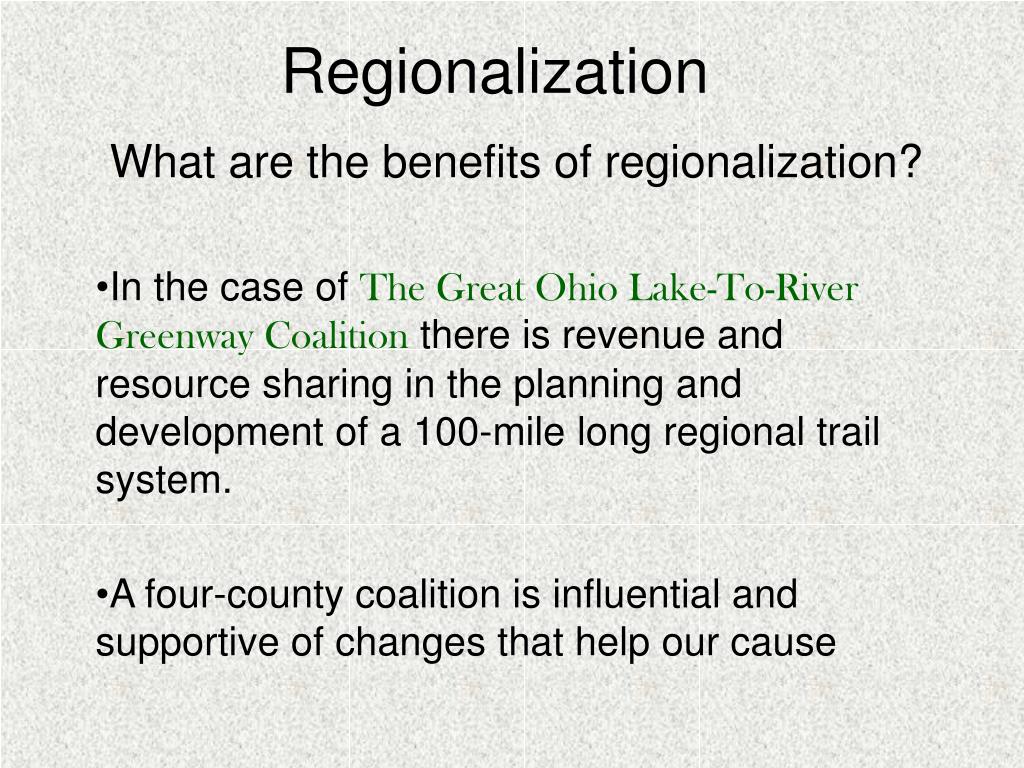 Regionalization

What are the benefits of regionalization?

•In the case of The Great Ohio Lake-To-River Greenway Coalition there is revenue and resource sharing in the planning and development of a 100-mile long regional trail system.

•A four-county coalition is influential and supportive of changes that help our cause